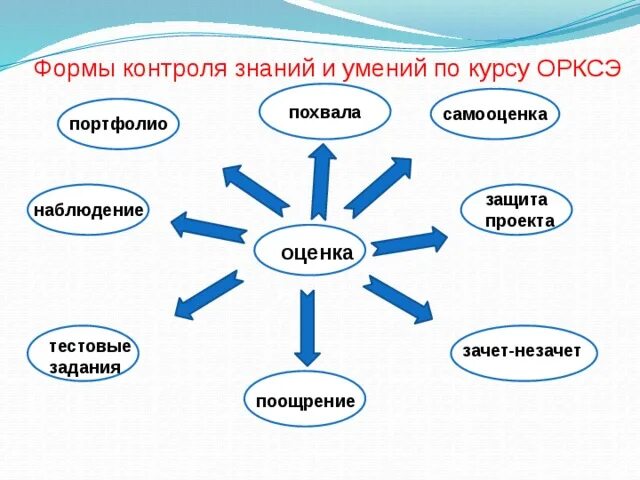 Формы контроля знаний и умений по курсу ОРКСЭ

портфолио

похвала

самооценка

наблюдение

защита проекта

оценка

тестовые задания

зачет-незачет

поощрение